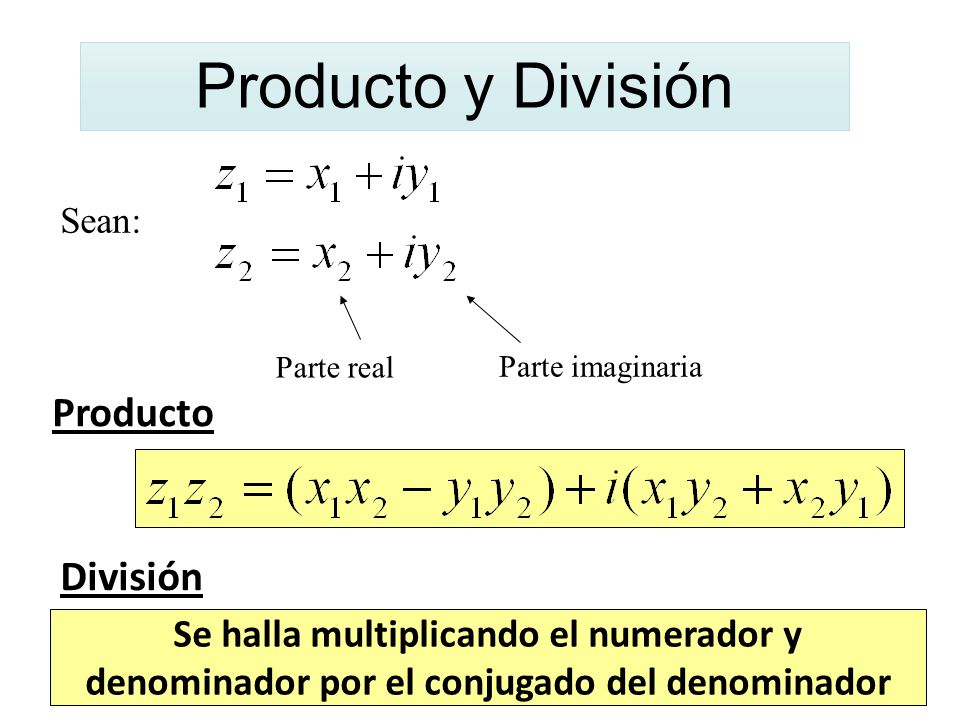 Producto y División

Sean:
$z_1 = x_1 + iy_1$
$z_2 = x_2 + iy_2$

Parte real
Parte imaginaria

Producto

$z_1 z_2 = (x_1 x_2 - y_1 y_2) + i(x_1 y_2 + x_2 y_1)$

División

Se halla multiplicando el numerador y denominador por el conjugado del denominador